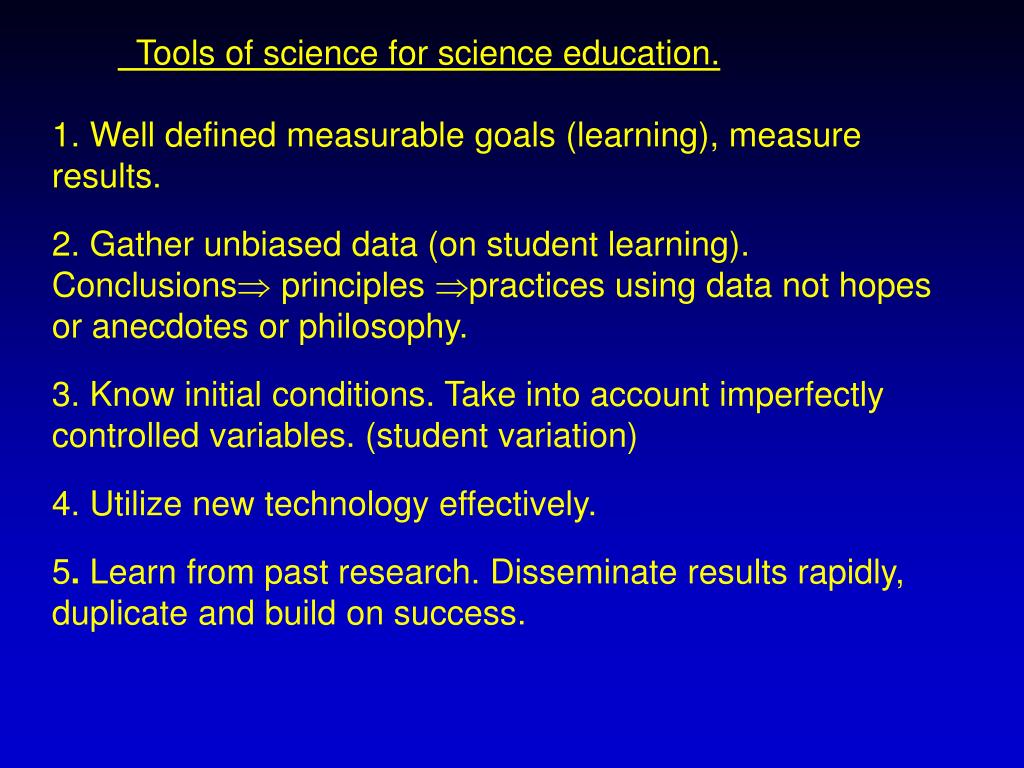 Tools of science for science education.

1. Well defined measurable goals (learning), measure results.

2. Gather unbiased data (on student learning). Conclusions$\Rightarrow$ principles $\Rightarrow$practices using data not hopes or anecdotes or philosophy.

3. Know initial conditions. Take into account imperfectly controlled variables. (student variation)

4. Utilize new technology effectively.

5. Learn from past research. Disseminate results rapidly, duplicate and build on success.